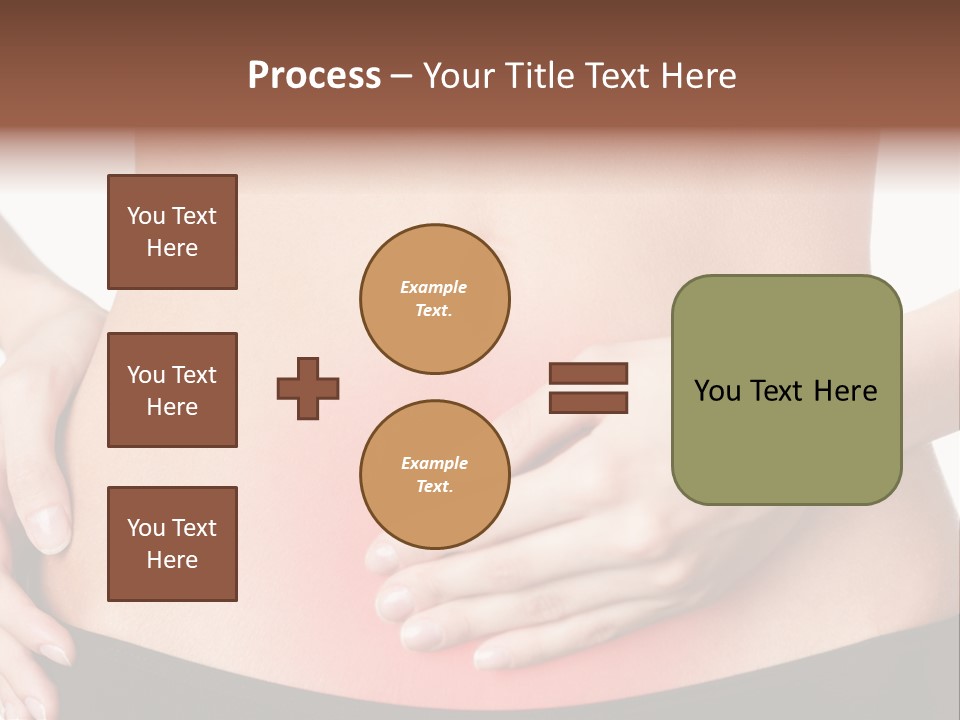 Process – Your Title Text Here

You Text Here

You Text Here

You Text Here

Example Text.

Example Text.

You Text Here